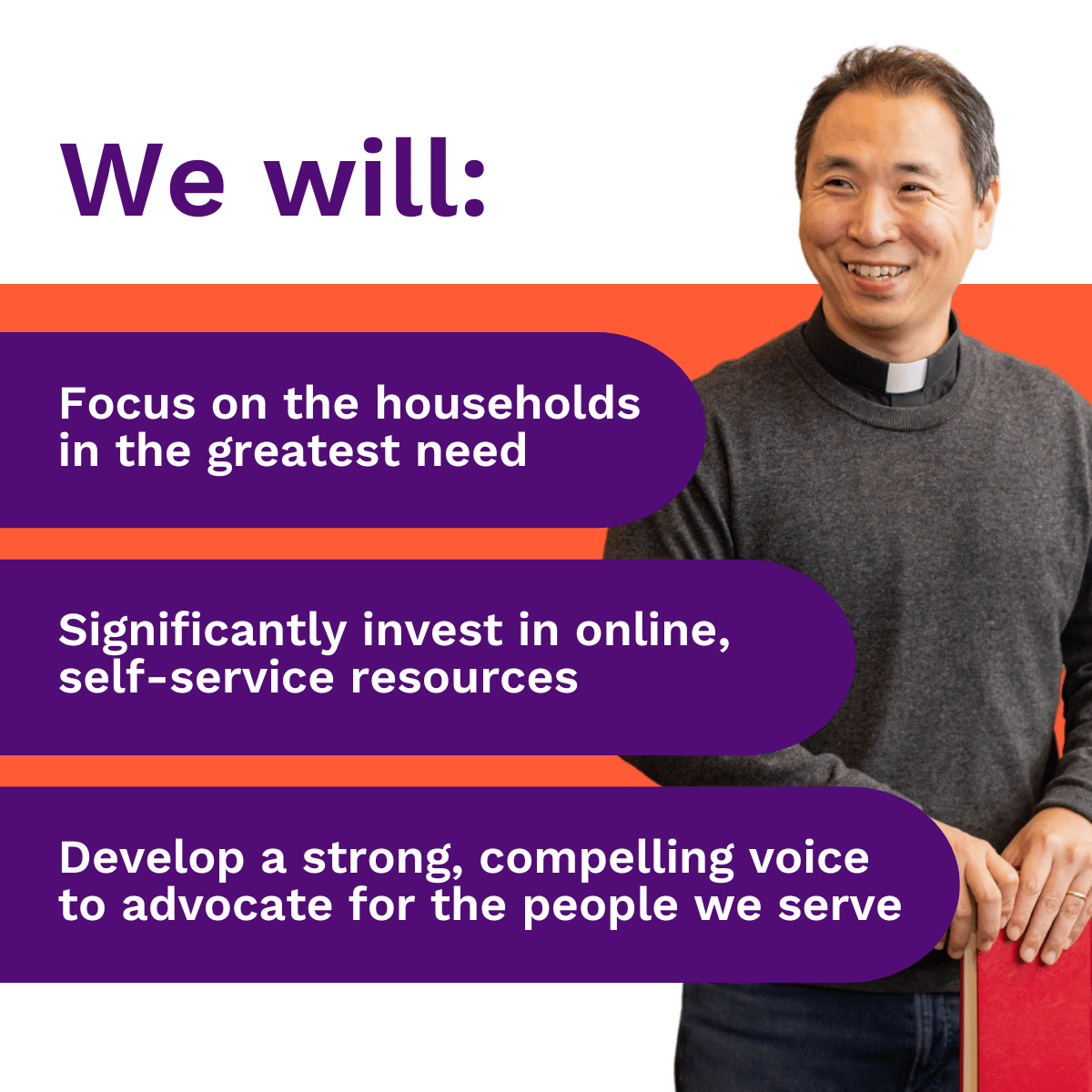 We will:

Focus on the households in the greatest need

Significantly invest in online, self-service resources

Develop a strong, compelling voice to advocate for the people we serve